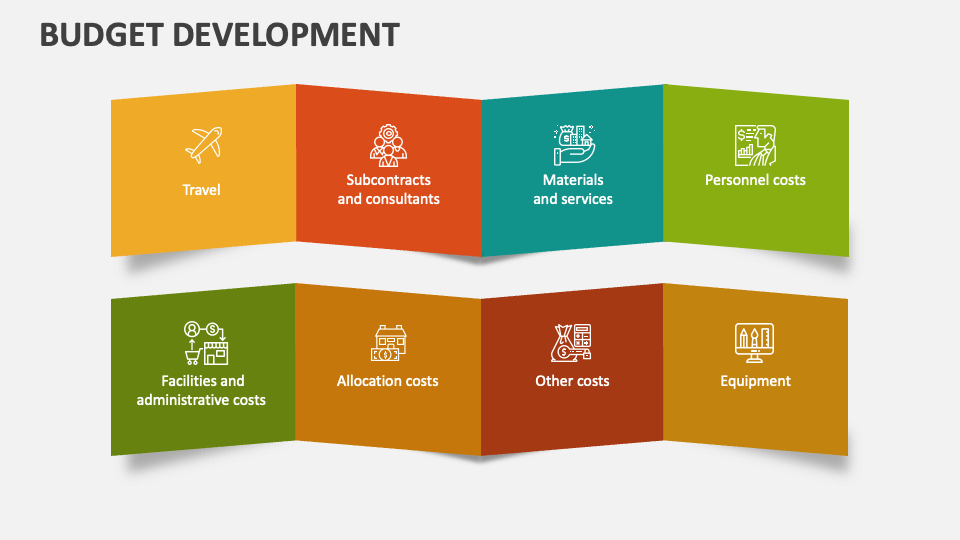 BUDGET DEVELOPMENT

Travel

Subcontracts and consultants

Materials and services

Personnel costs

Facilities and administrative costs

Allocation costs

Other costs

Equipment